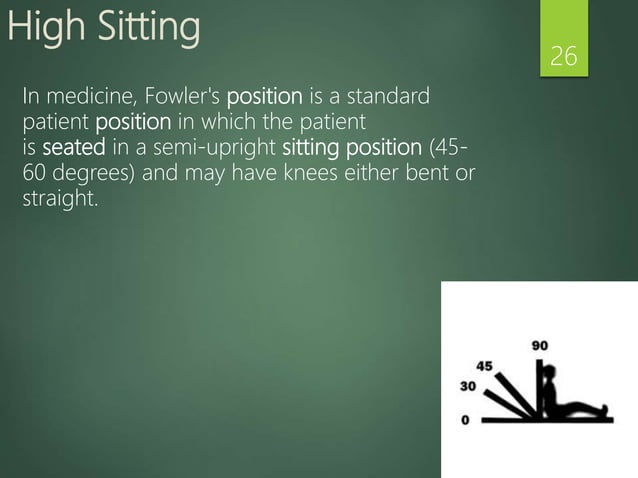 High Sitting

26

In medicine, Fowler's position is a standard patient position in which the patient is seated in a semi-upright sitting position (45-60 degrees) and may have knees either bent or straight.

90
45
30
0